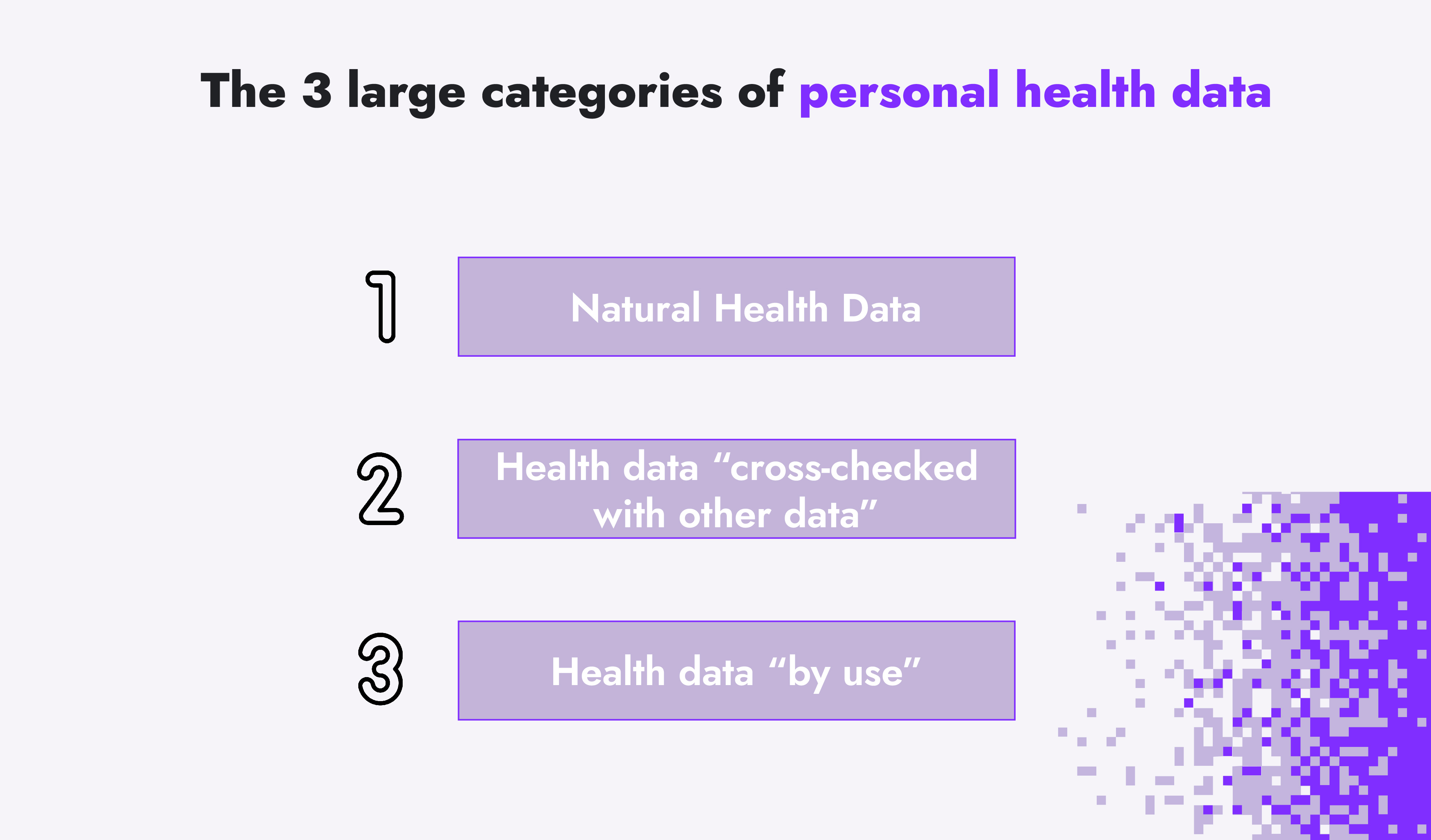 The 3 large categories of personal health data

1

Natural Health Data

2

Health data “cross-checked with other data”

3

Health data “by use”